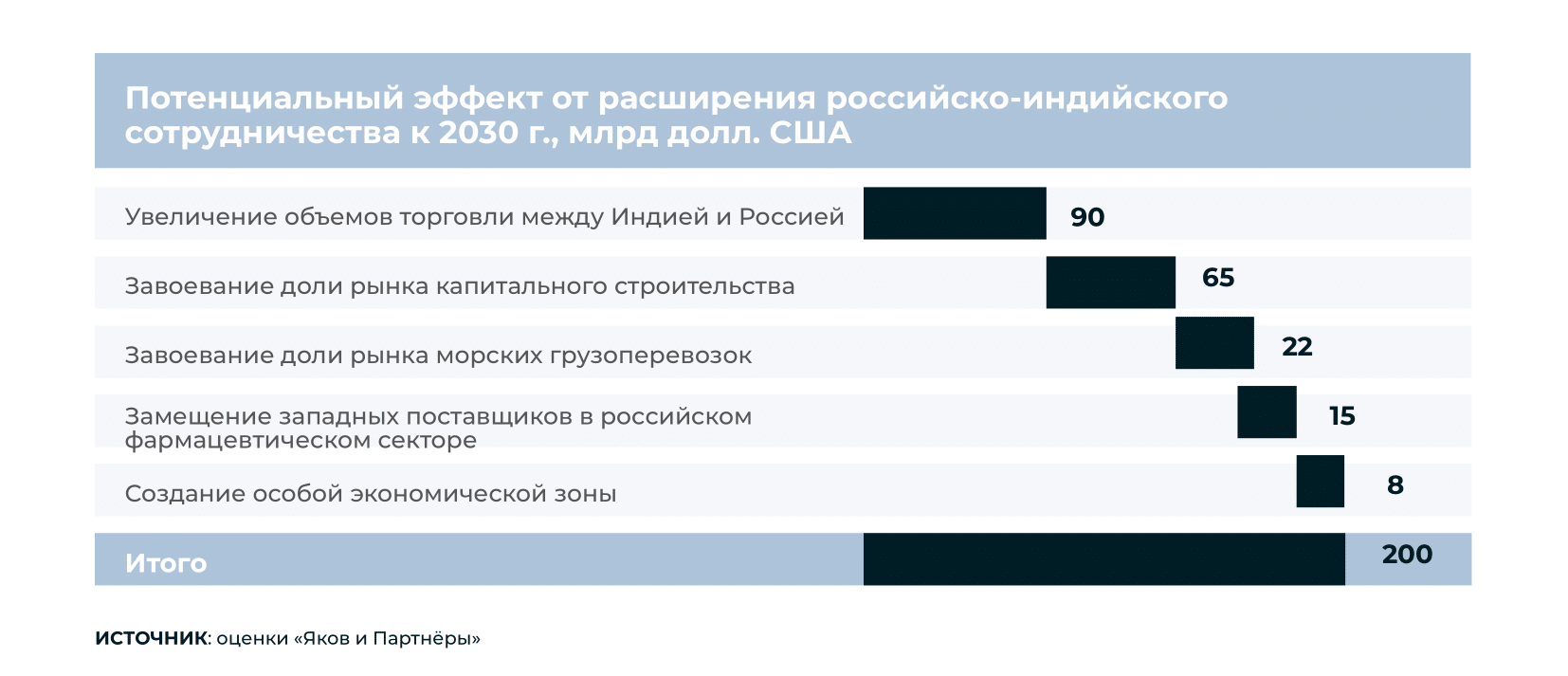 Потенциальный эффект от расширения российско-индийского сотрудничества к 2030 г., млрд долл. США

Увеличение объемов торговли между Индией и Россией 90

Завоевание доли рынка капитального строительства 65

Завоевание доли рынка морских грузоперевозок 22

Замещение западных поставщиков в российском фармацевтическом секторе 15

Создание особой экономической зоны 8

Итого 200

ИСТОЧНИК: оценки «Яков и Партнёры»